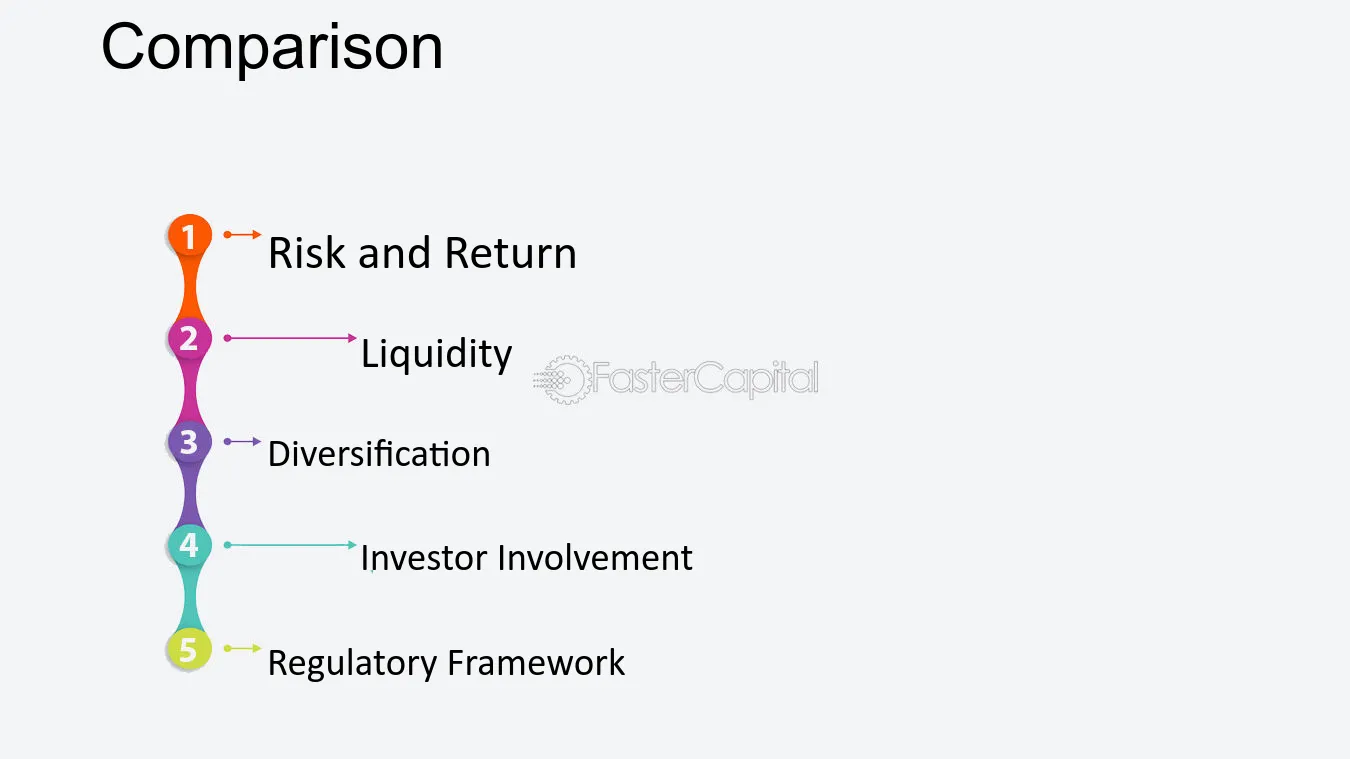 Comparison

1 Risk and Return

2 Liquidity

3 Diversification

4 Investor Involvement

5 Regulatory Framework

FasterCapital